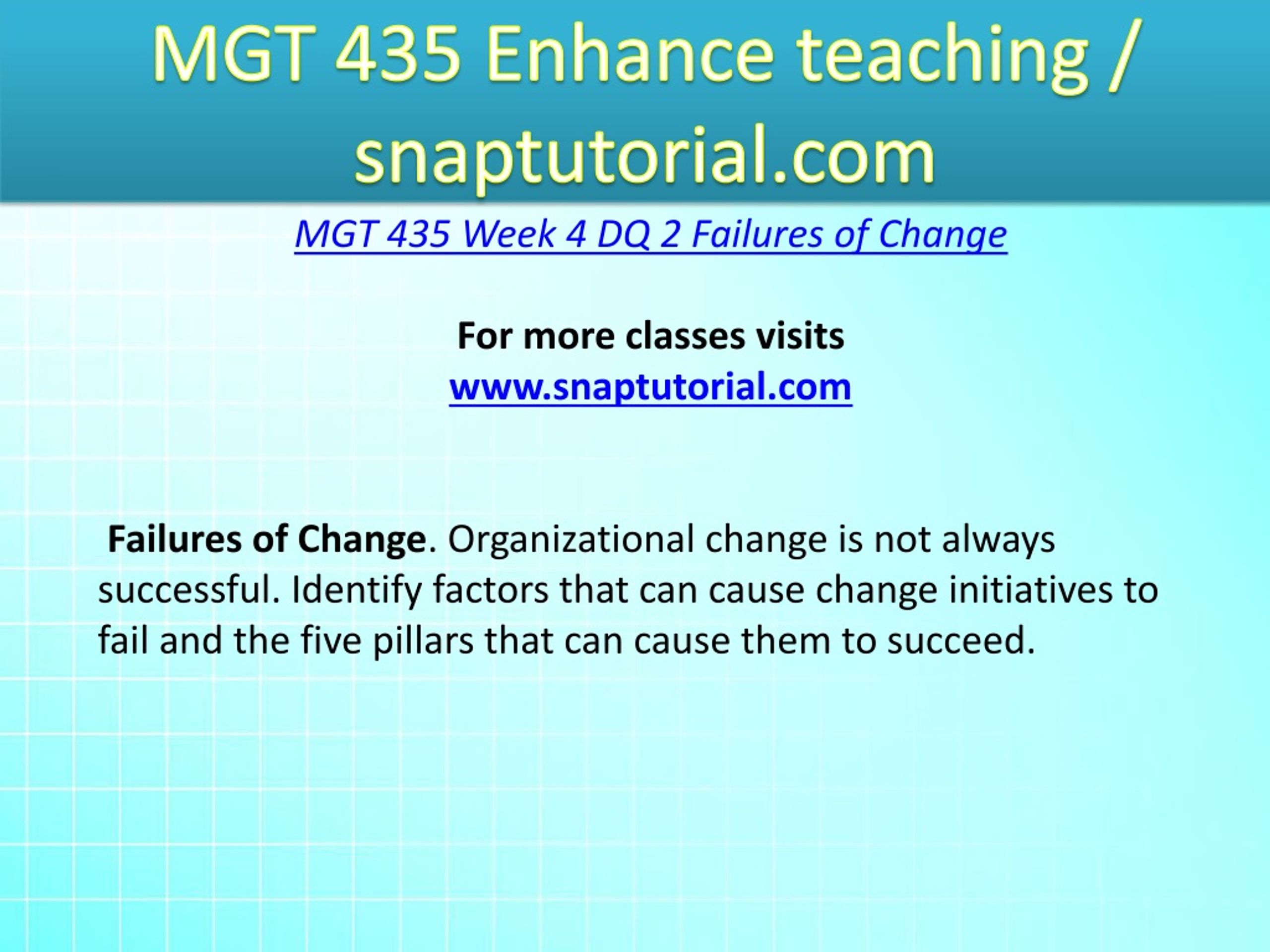 MGT 435 Enhance teaching / snaptutorial.com

MGT 435 Week 4 DQ 2 Failures of Change

For more classes visits
www.snaptutorial.com

Failures of Change. Organizational change is not always successful. Identify factors that can cause change initiatives to fail and the five pillars that can cause them to succeed.